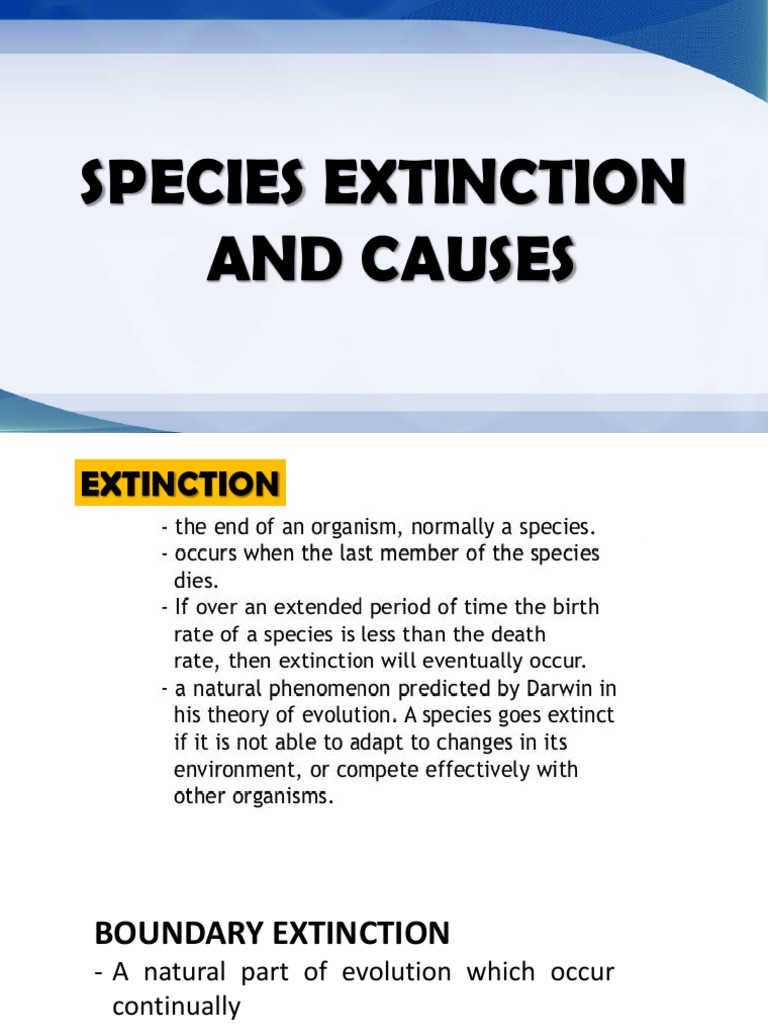 SPECIES EXTINCTION AND CAUSES

EXTINCTION

- the end of an organism, normally a species.
- occurs when the last member of the species dies.
- If over an extended period of time the birth rate of a species is less than the death rate, then extinction will eventually occur.
- a natural phenomenon predicted by Darwin in his theory of evolution. A species goes extinct if it is not able to adapt to changes in its environment, or compete effectively with other organisms.

BOUNDARY EXTINCTION

- A natural part of evolution which occur continually